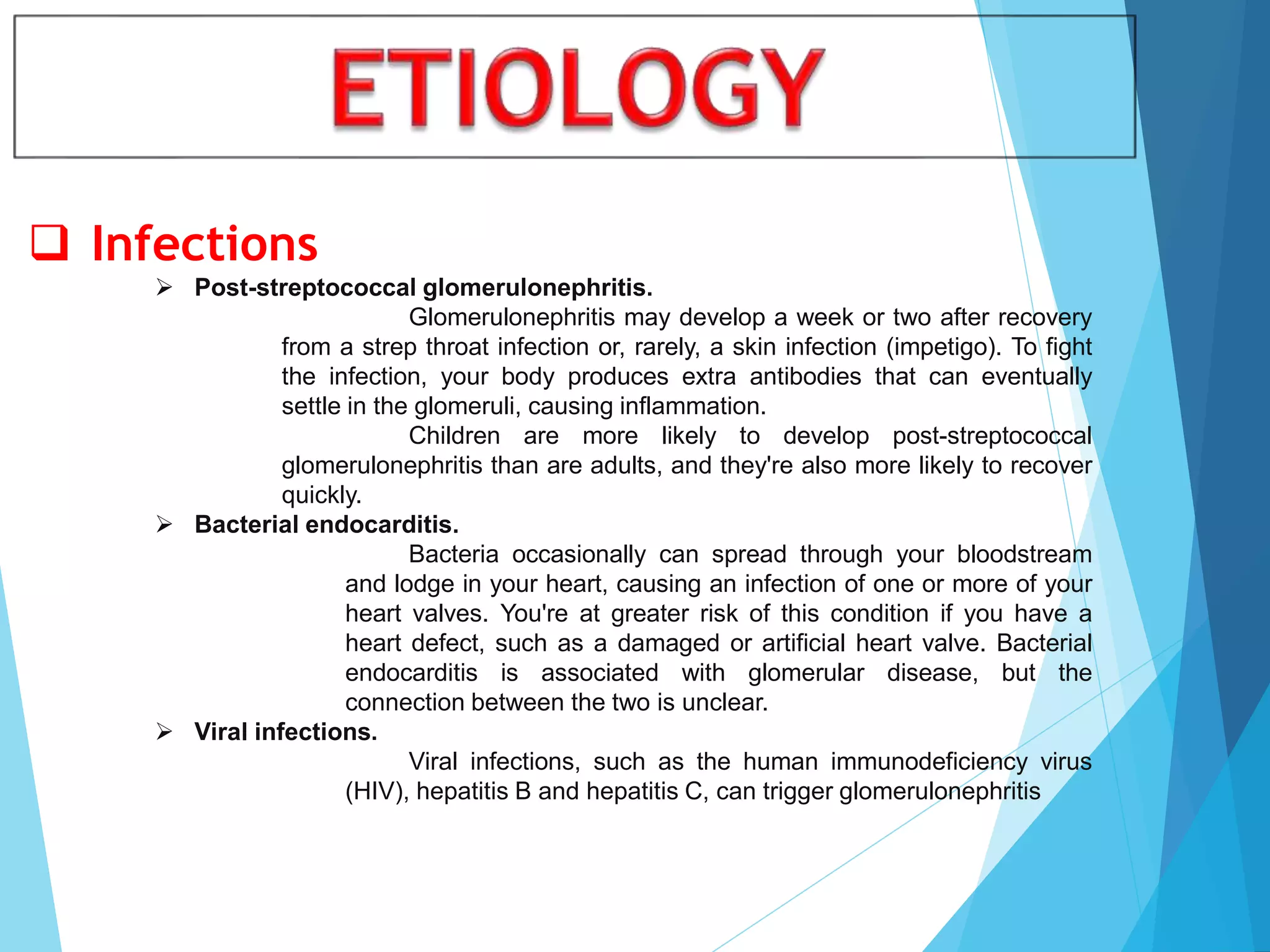 ETIOLOGY

❑ Infections

➢ Post-streptococcal glomerulonephritis.

Glomerulonephritis may develop a week or two after recovery from a strep throat infection or, rarely, a skin infection (impetigo). To fight the infection, your body produces extra antibodies that can eventually settle in the glomeruli, causing inflammation.

Children are more likely to develop post-streptococcal glomerulonephritis than are adults, and they're also more likely to recover quickly.

➢ Bacterial endocarditis.

Bacteria occasionally can spread through your bloodstream and lodge in your heart, causing an infection of one or more of your heart valves. You're at greater risk of this condition if you have a heart defect, such as a damaged or artificial heart valve. Bacterial endocarditis is associated with glomerular disease, but the connection between the two is unclear.

➢ Viral infections.

Viral infections, such as the human immunodeficiency virus (HIV), hepatitis B and hepatitis C, can trigger glomerulonephritis